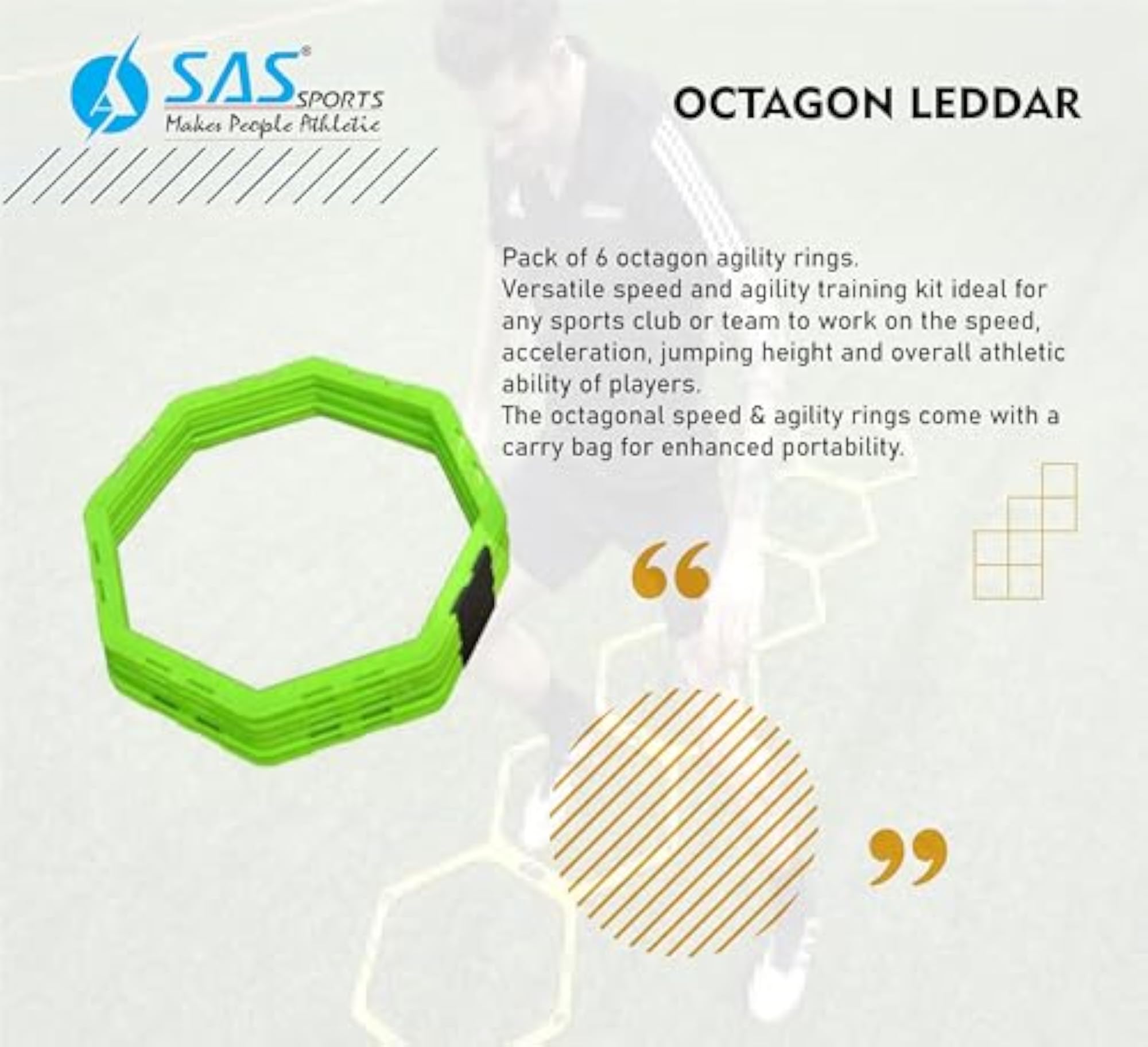 SAS® SPORTS
Makes People Athletic

OCTAGON LEDDAR

Pack of 6 octagon agility rings.
Versatile speed and agility training kit ideal for any sports club or team to work on the speed, acceleration, jumping height and overall athletic ability of players.
The octagonal speed & agility rings come with a carry bag for enhanced portability.

“

”